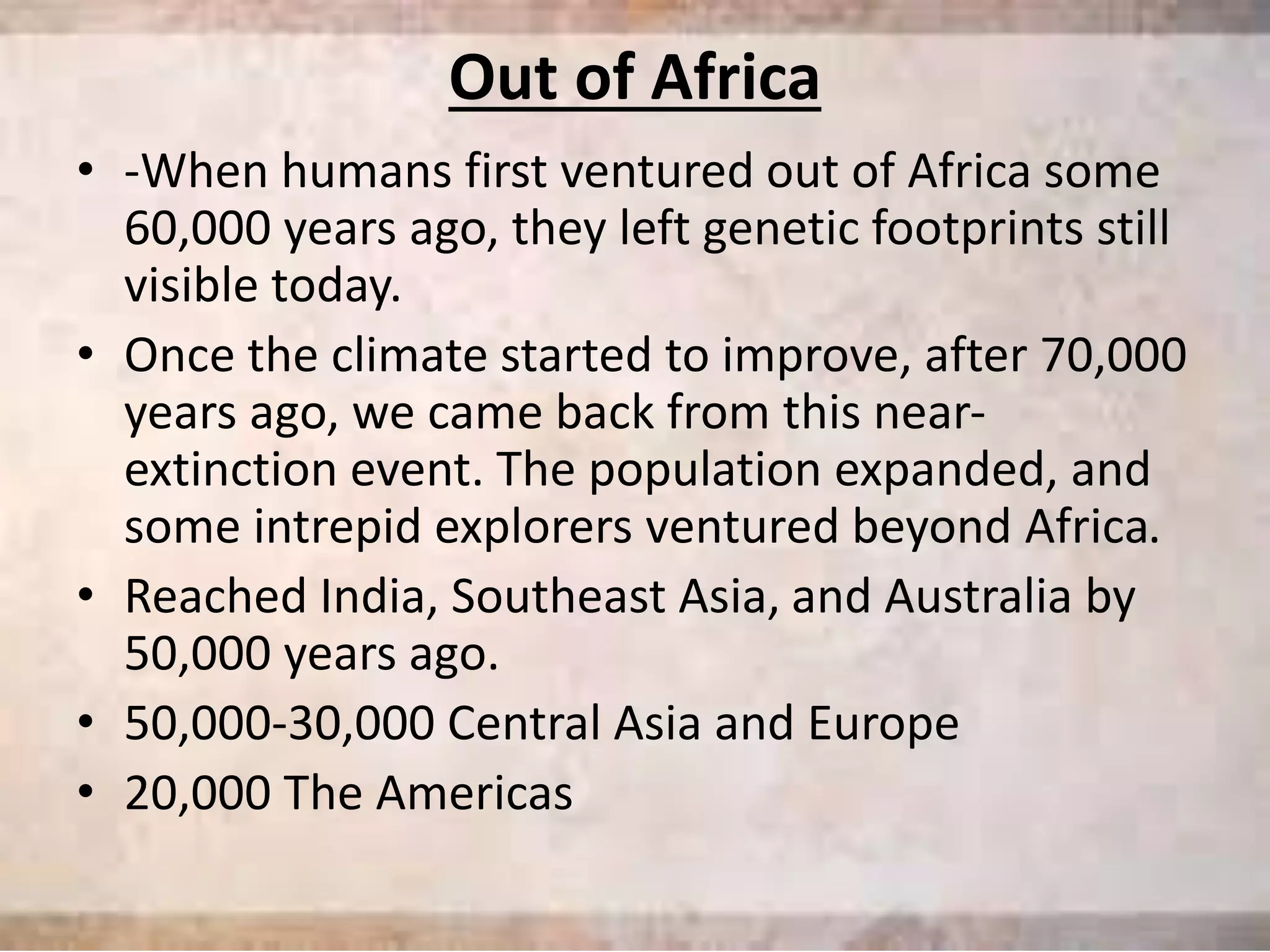 Out of Africa

• -When humans first ventured out of Africa some 60,000 years ago, they left genetic footprints still visible today.
• Once the climate started to improve, after 70,000 years ago, we came back from this near-extinction event. The population expanded, and some intrepid explorers ventured beyond Africa.
• Reached India, Southeast Asia, and Australia by 50,000 years ago.
• 50,000-30,000 Central Asia and Europe
• 20,000 The Americas